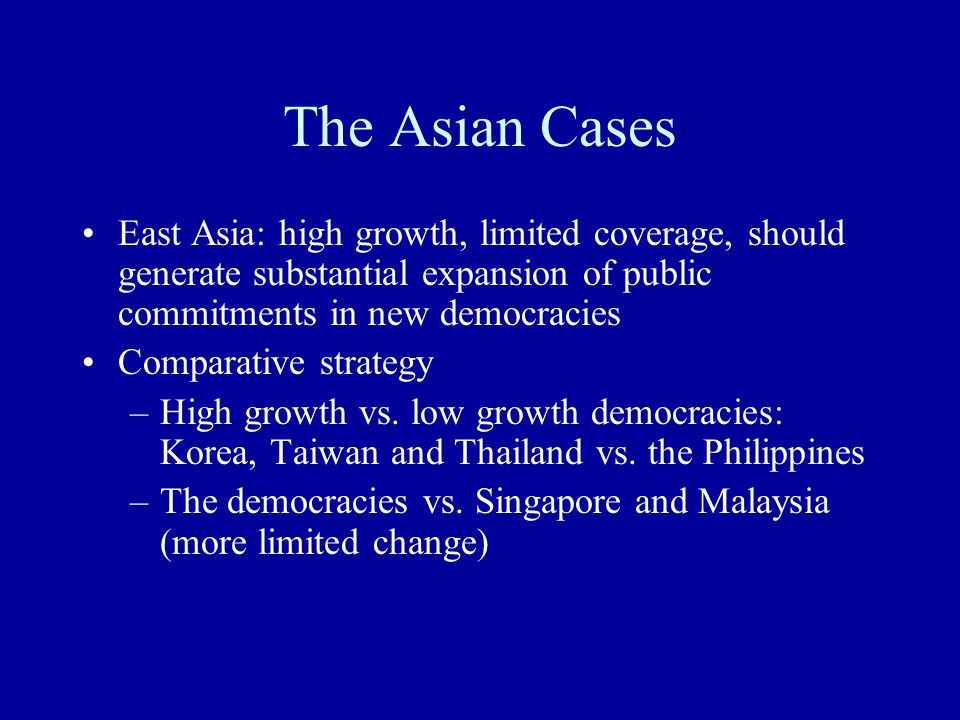 The Asian Cases

• East Asia: high growth, limited coverage, should generate substantial expansion of public commitments in new democracies

• Comparative strategy

– High growth vs. low growth democracies: Korea, Taiwan and Thailand vs. the Philippines

– The democracies vs. Singapore and Malaysia (more limited change)